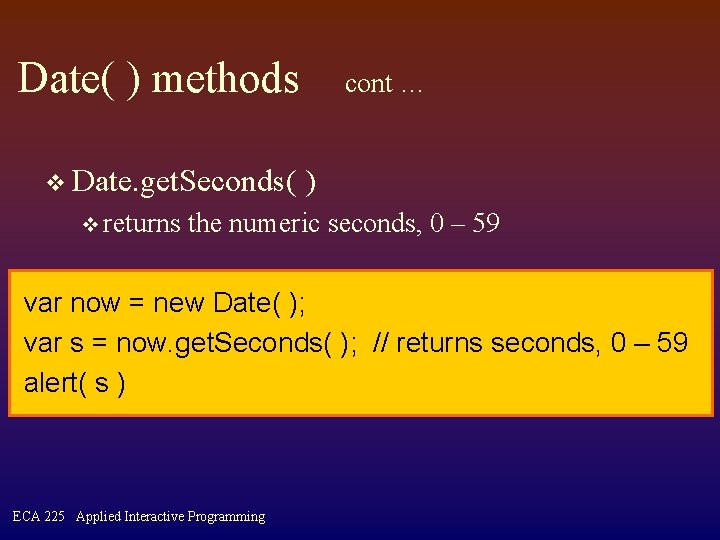 Date( ) methods cont …

❖ Date.getSeconds( )

❖ returns the numeric seconds, 0 – 59

var now = new Date( );
var s = now.getSeconds( ); // returns seconds, 0 – 59
alert( s )

ECA 225 Applied Interactive Programming